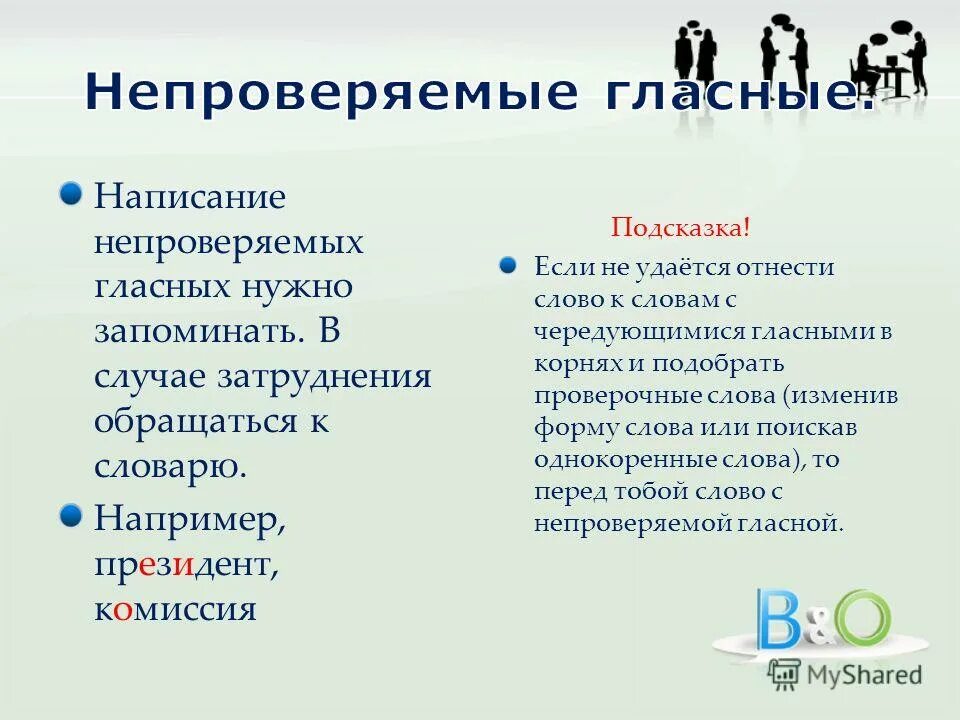 Непроверяемые гласные.

Написание непроверяемых гласных нужно запоминать. В случае затруднения обращаться к словарю.

Например, президент, комиссия

Подсказка!

Если не удаётся отнести слово к словам с чередующимися гласными в корнях и подобрать проверочные слова (изменив форму слова или поискав однокоренные слова), то перед тобой слово с непроверяемой гласной.

B&O

MyShared